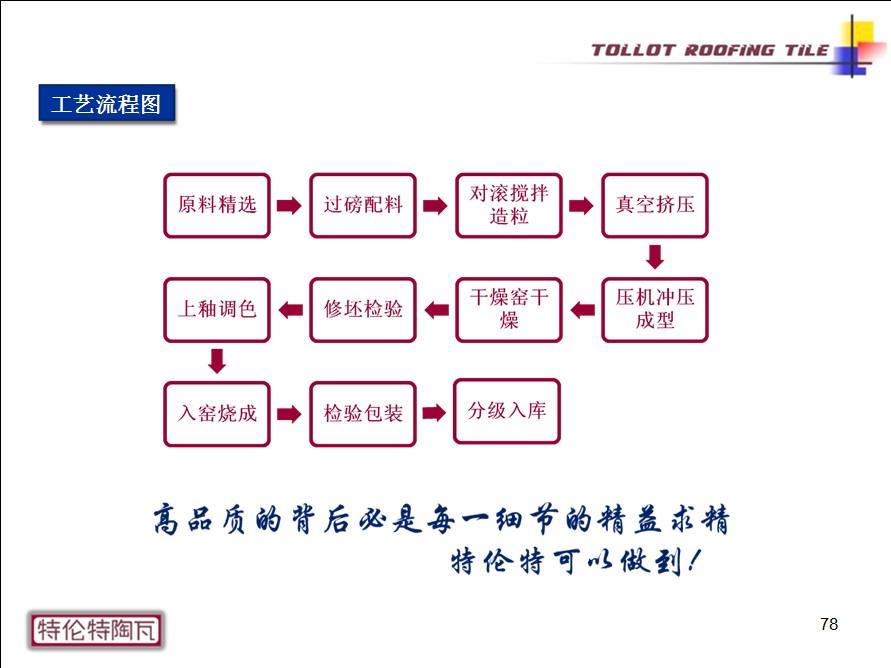 TOLLOT ROOFING TILE

工艺流程图

原料精选

过磅配料

对滚搅拌造粒

真空挤压

压机冲压成型

干燥窑干燥

修坯检验

上釉调色

入窑烧成

检验包装

分级入库

高品质的背后必是每一细节的精益求精

特伦特可以做到！

特伦特陶瓦

78